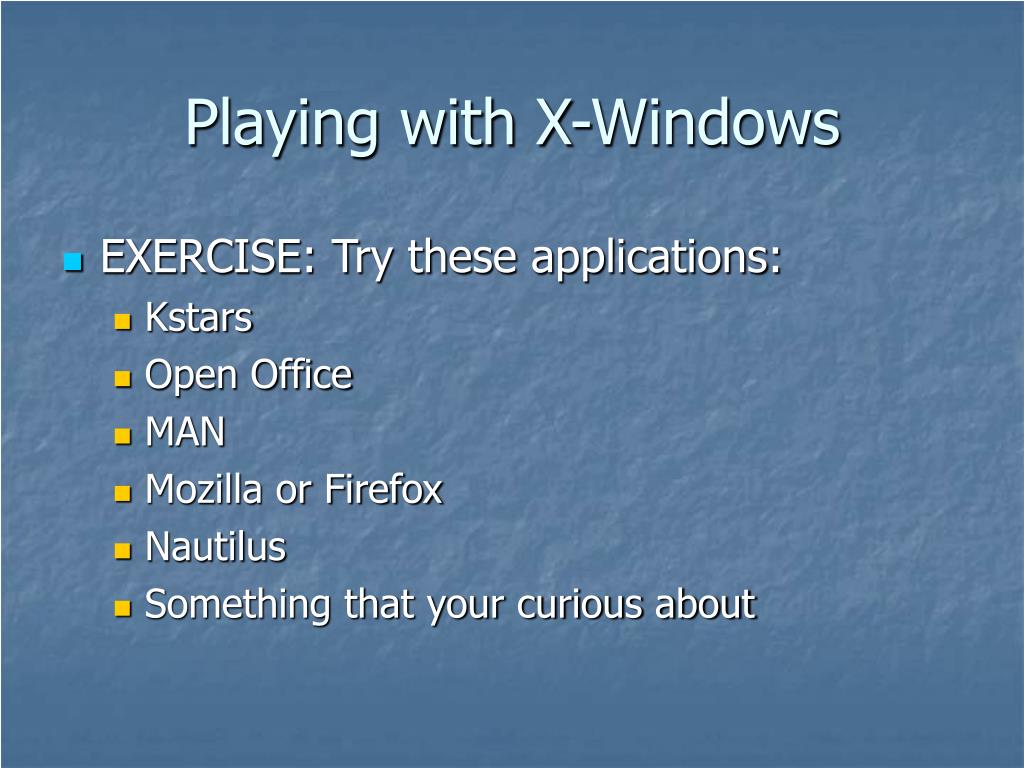 Playing with X-Windows

- EXERCISE: Try these applications:
  - Kstars
  - Open Office
  - MAN
  - Mozilla or Firefox
  - Nautilus
  - Something that your curious about